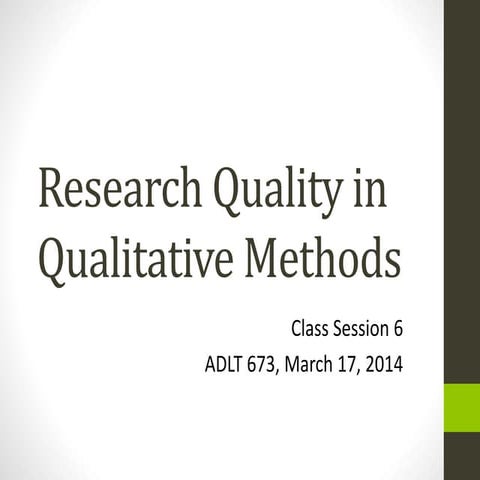 Research Quality in Qualitative Methods

Class Session 6

ADLT 673, March 17, 2014